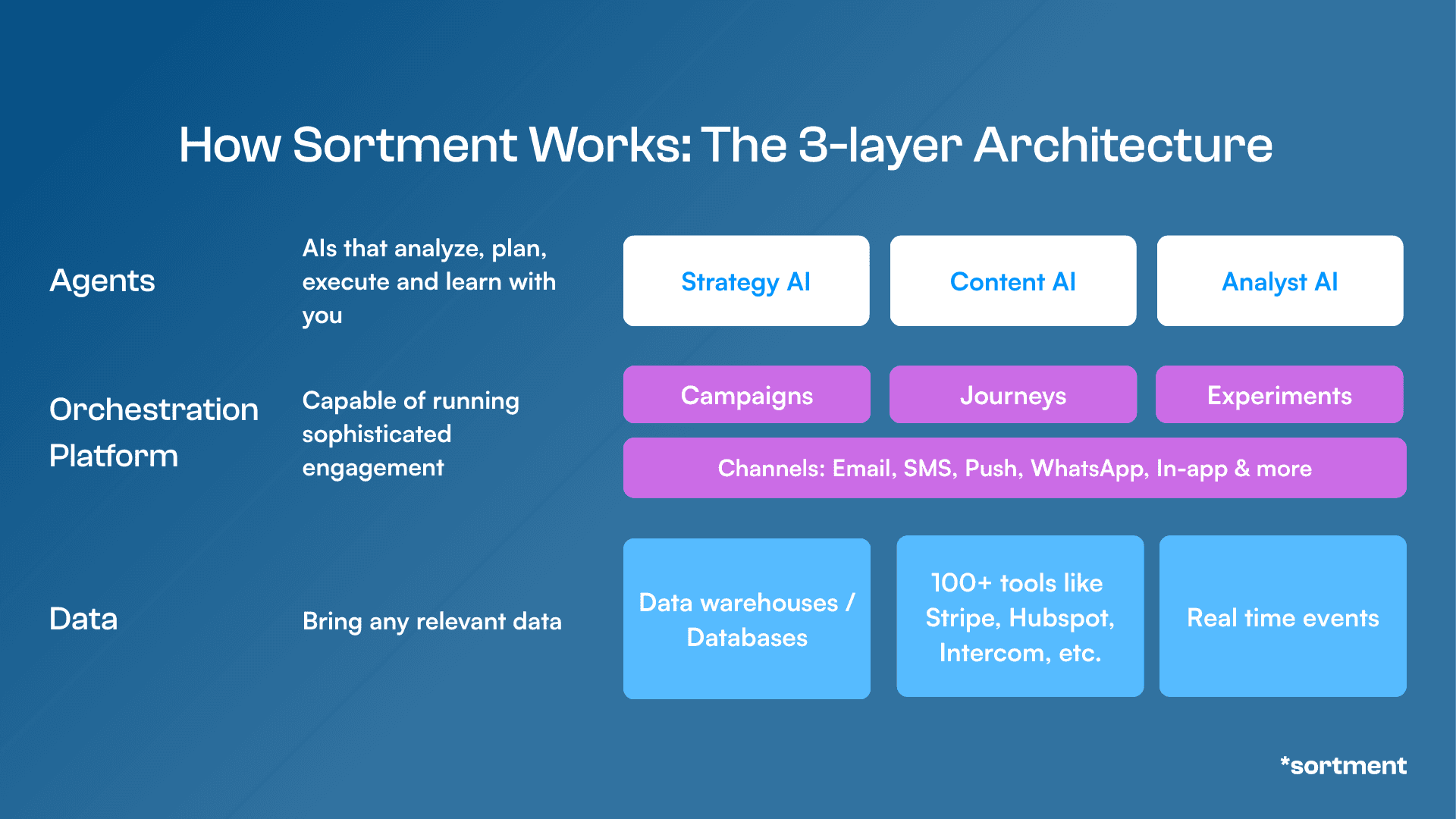 How Sortment Works: The 3-layer Architecture

Agents

AIs that analyze, plan, execute and learn with you

Strategy AI

Content AI

Analyst AI

Orchestration Platform

Capable of running sophisticated engagement

Campaigns

Journeys

Experiments

Channels: Email, SMS, Push, WhatsApp, In-app & more

Data

Bring any relevant data

Data warehouses / Databases

100+ tools like Stripe, Hubspot, Intercom, etc.

Real time events

*sortment